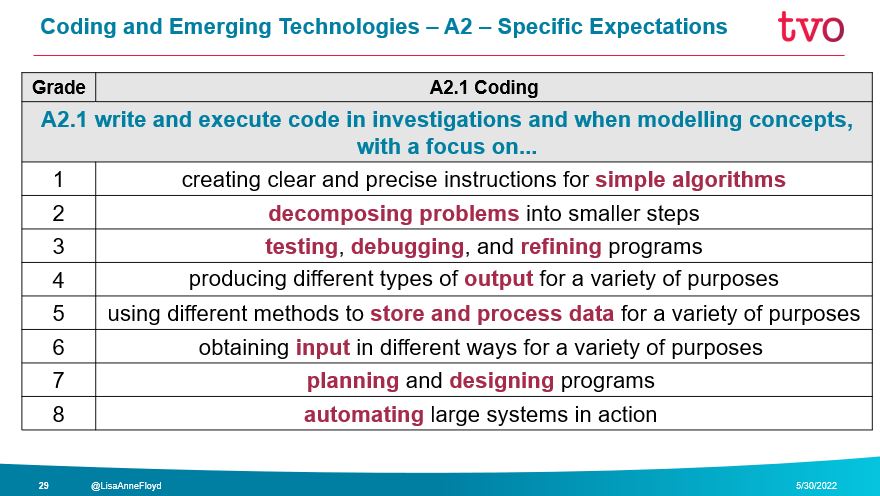 Coding and Emerging Technologies – A2 – Specific Expectations

tvo

| Grade | A2.1 Coding |
|---|---|
| A2.1 write and execute code in investigations and when modelling concepts, with a focus on... | |
| 1 | creating clear and precise instructions for simple algorithms |
| 2 | decomposing problems into smaller steps |
| 3 | testing, debugging, and refining programs |
| 4 | producing different types of output for a variety of purposes |
| 5 | using different methods to store and process data for a variety of purposes |
| 6 | obtaining input in different ways for a variety of purposes |
| 7 | planning and designing programs |
| 8 | automating large systems in action |

29 @LisaAnneFloyd 5/30/2022